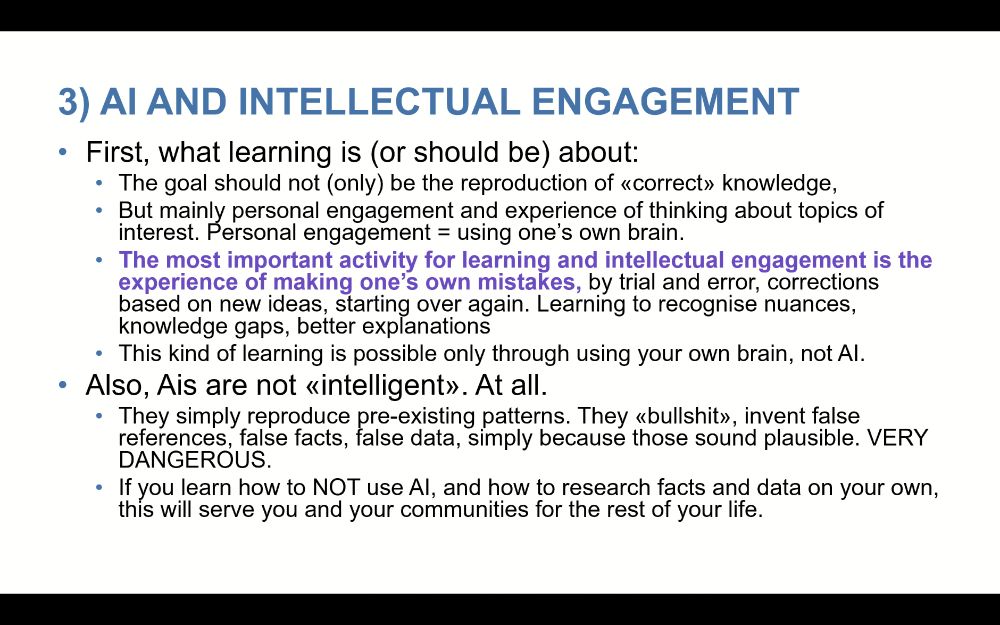 3) AI AND INTELLECTUAL ENGAGEMENT

• First, what learning is (or should be) about:

• The goal should not (only) be the reproduction of «correct» knowledge,

• But mainly personal engagement and experience of thinking about topics of interest. Personal engagement = using one's own brain.

• The most important activity for learning and intellectual engagement is the experience of making one's own mistakes, by trial and error, corrections based on new ideas, starting over again. Learning to recognise nuances, knowledge gaps, better explanations

• This kind of learning is possible only through using your own brain, not AI.

• Also, Ais are not «intelligent». At all.

• They simply reproduce pre-existing patterns. They «bullshit», invent false references, false facts, false data, simply because those sound plausible. VERY DANGEROUS.

• If you learn how to NOT use AI, and how to research facts and data on your own, this will serve you and your communities for the rest of your life.